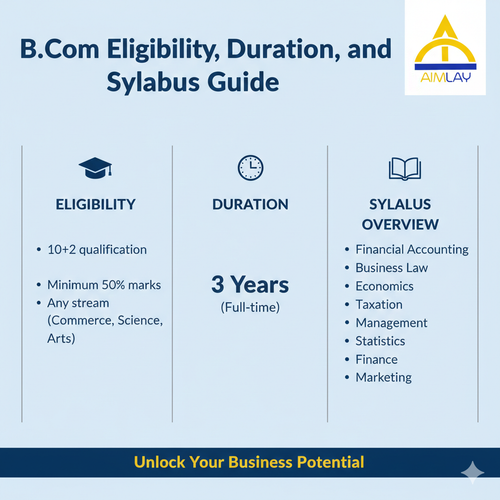 B.Com Eligibility, Duration, and Sylabus Guide

AIMLAY

ELIGIBILITY

• 10+2 qualification

• Minimum 50% marks
• Any stream (Commerce, Science, Arts)

DURATION

3 Years
(Full-time)

SYLALUS OVERVIEW

• Financial Accounting
• Business Law
• Economics
• Taxation
• Management
• Statistics
• Finance
• Marketing

Unlock Your Business Potential